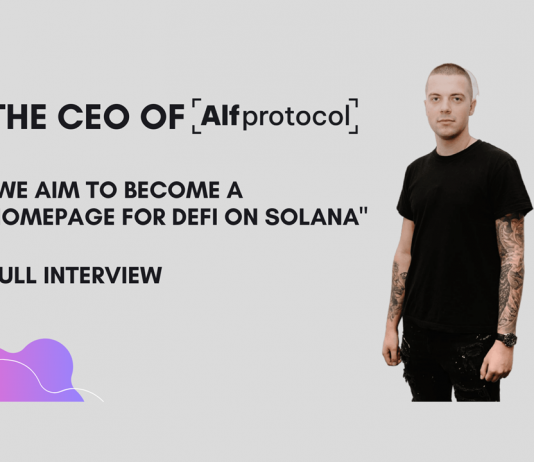 THE CEO OF [Alfprotocol]

WE AIM TO BECOME A OMEPAGE FOR DEFI ON SOLANA"

ULL INTERVIEW